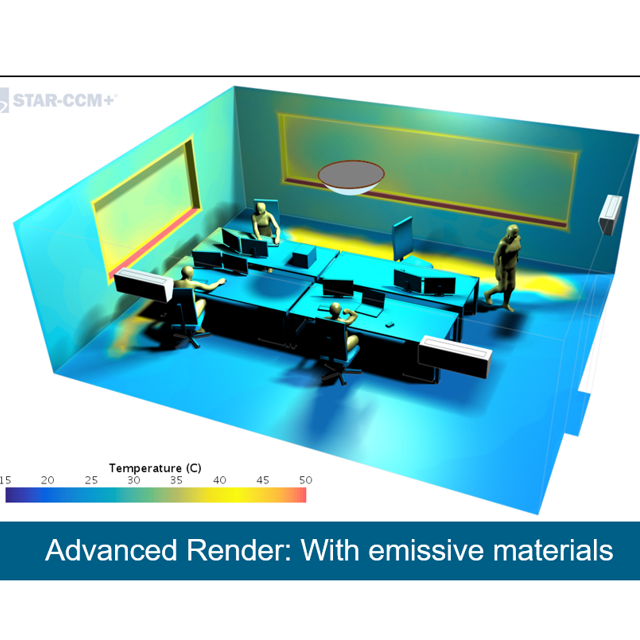 STAR-CCM+

Temperature (C)

15 20 25 30 35 40 45 50

Advanced Render: With emissive materials